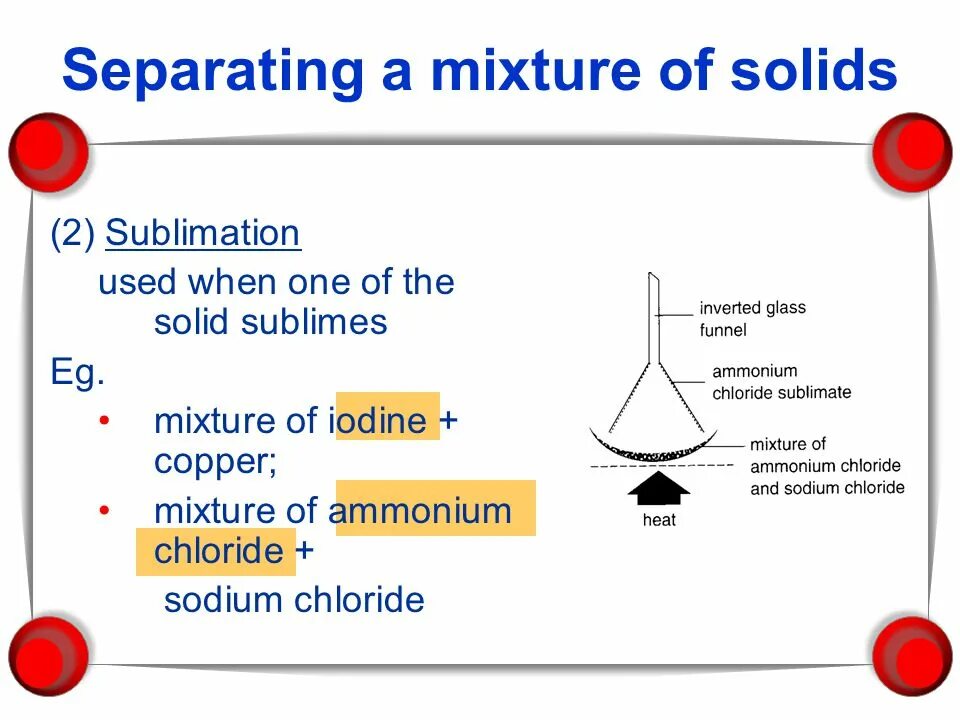 Separating a mixture of solids

(2) Sublimation

used when one of the solid sublimes

Eg.

• mixture of iodine + copper;

• mixture of ammonium chloride + sodium chloride

inverted glass funnel

ammonium chloride sublimate

mixture of ammonium chloride and sodium chloride

heat